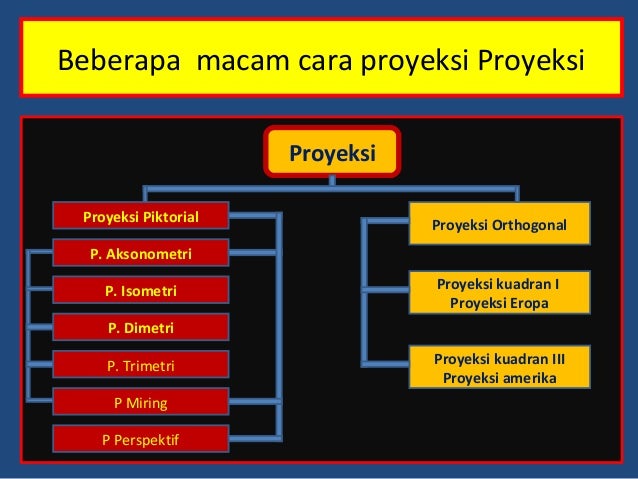 Beberapa  macam cara proyeksi Proyeksi

Proyeksi

Proyeksi Piktorial

P. Aksonometri

P. Isometri

P. Dimetri

P. Trimetri

P Miring

P Perspektif

Proyeksi Orthogonal

Proyeksi kuadran I
Proyeksi Eropa

Proyeksi kuadran III
Proyeksi amerika